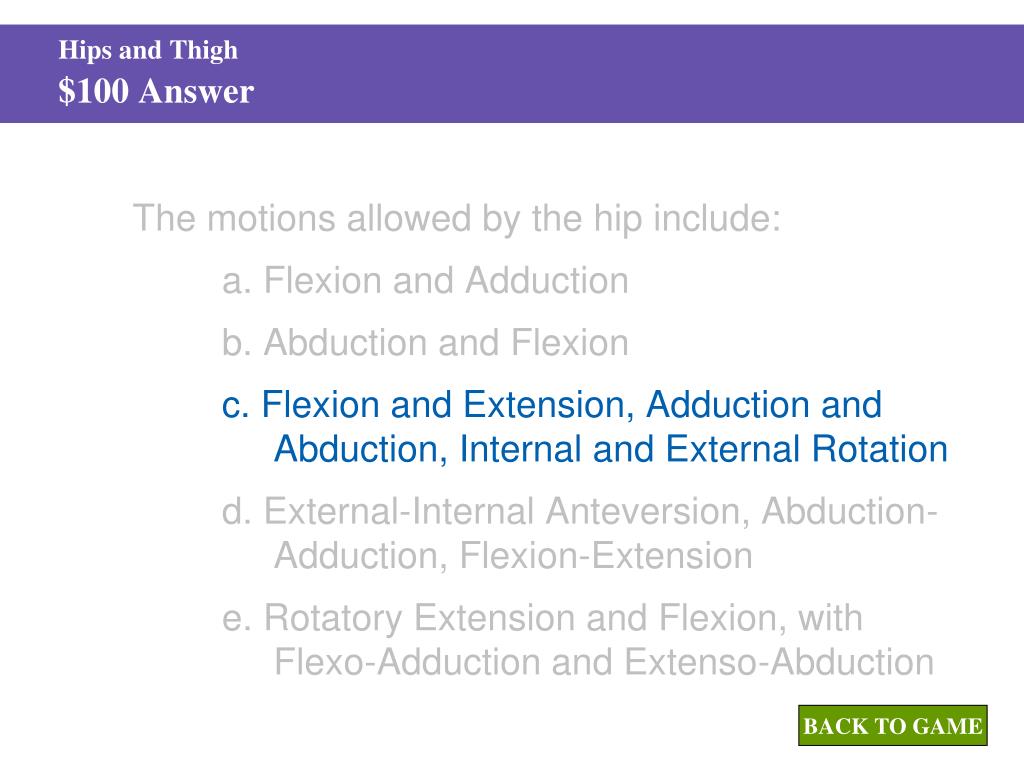 Hips and Thigh
$100 Answer

The motions allowed by the hip include:

a. Flexion and Adduction

b. Abduction and Flexion

c. Flexion and Extension, Adduction and Abduction, Internal and External Rotation

d. External-Internal Anteversion, Abduction-Adduction, Flexion-Extension

e. Rotatory Extension and Flexion, with Flexo-Adduction and Extenso-Abduction

BACK TO GAME